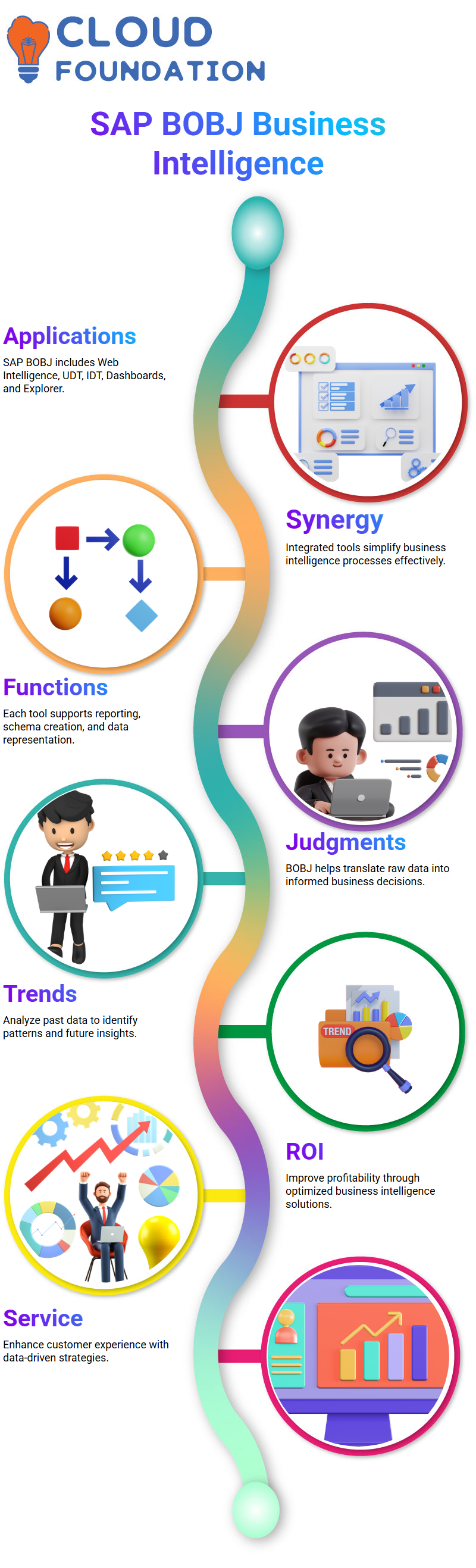 CLOUD FOUNDATION

SAP BOBJ Business Intelligence

Applications

SAP BOBJ includes Web Intelligence, UDT, IDT, Dashboards, and Explorer.

Synergy

Integrated tools simplify business intelligence processes effectively.

Functions

Each tool supports reporting, schema creation, and data representation.

Judgments

BOBJ helps translate raw data into informed business decisions.

Trends

Analyze past data to identify patterns and future insights.

TREND

ROI

Improve profitability through optimized business intelligence solutions.

Service

Enhance customer experience with data-driven strategies.